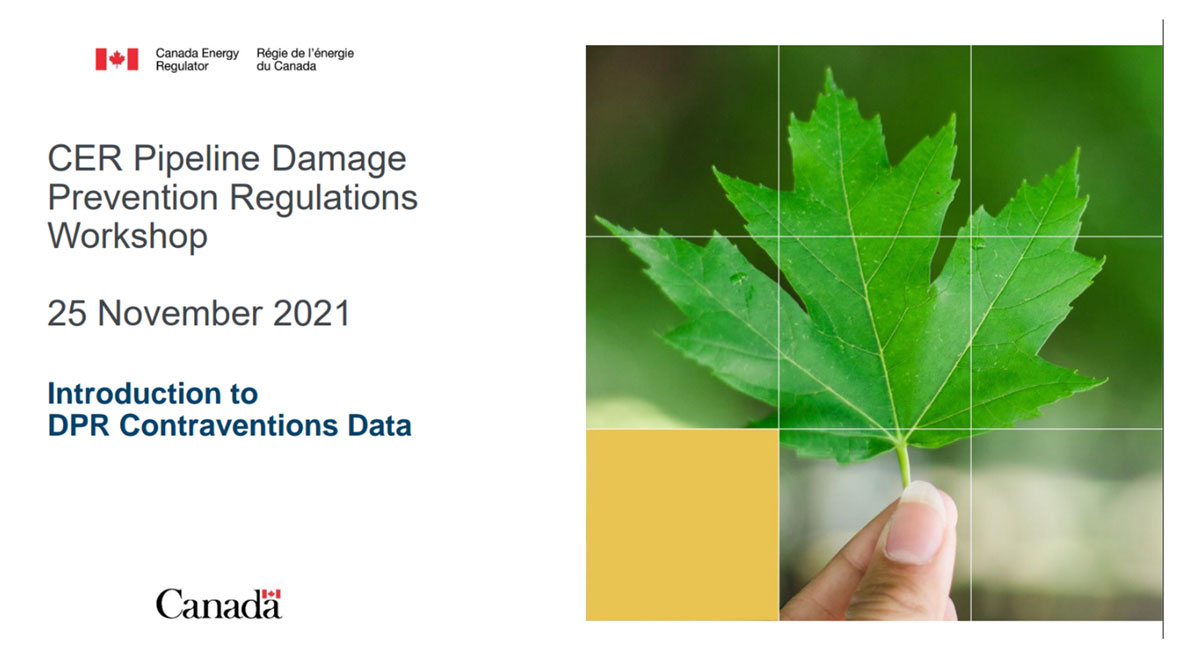 Canada Energy Regulator Régie de l'énergie du Canada

CER Pipeline Damage Prevention Regulations Workshop

25 November 2021

Introduction to DPR Contraventions Data

Canada